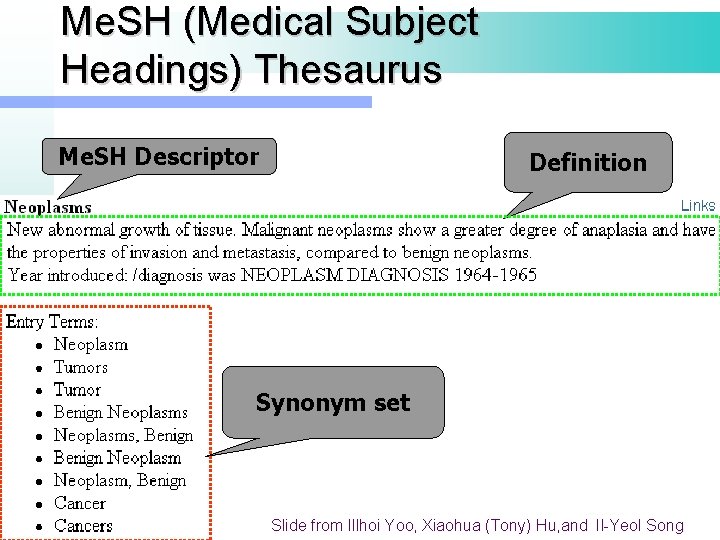 MeSH (Medical Subject Headings) Thesaurus

MeSH Descriptor

Definition

Neoplasms

Links

New abnormal growth of tissue. Malignant neoplasms show a greater degree of anaplasia and have the properties of invasion and metastasis, compared to benign neoplasms.
Year introduced: /diagnosis was NEOPLASM DIAGNOSIS 1964-1965

Entry Terms:
- Neoplasm
- Tumors
- Tumor
- Benign Neoplasms
- Neoplasms, Benign
- Benign Neoplasm
- Neoplasm, Benign
- Cancer
- Cancers

Synonym set

Slide from Illhoi Yoo, Xiaohua (Tony) Hu,and Il-Yeol Song